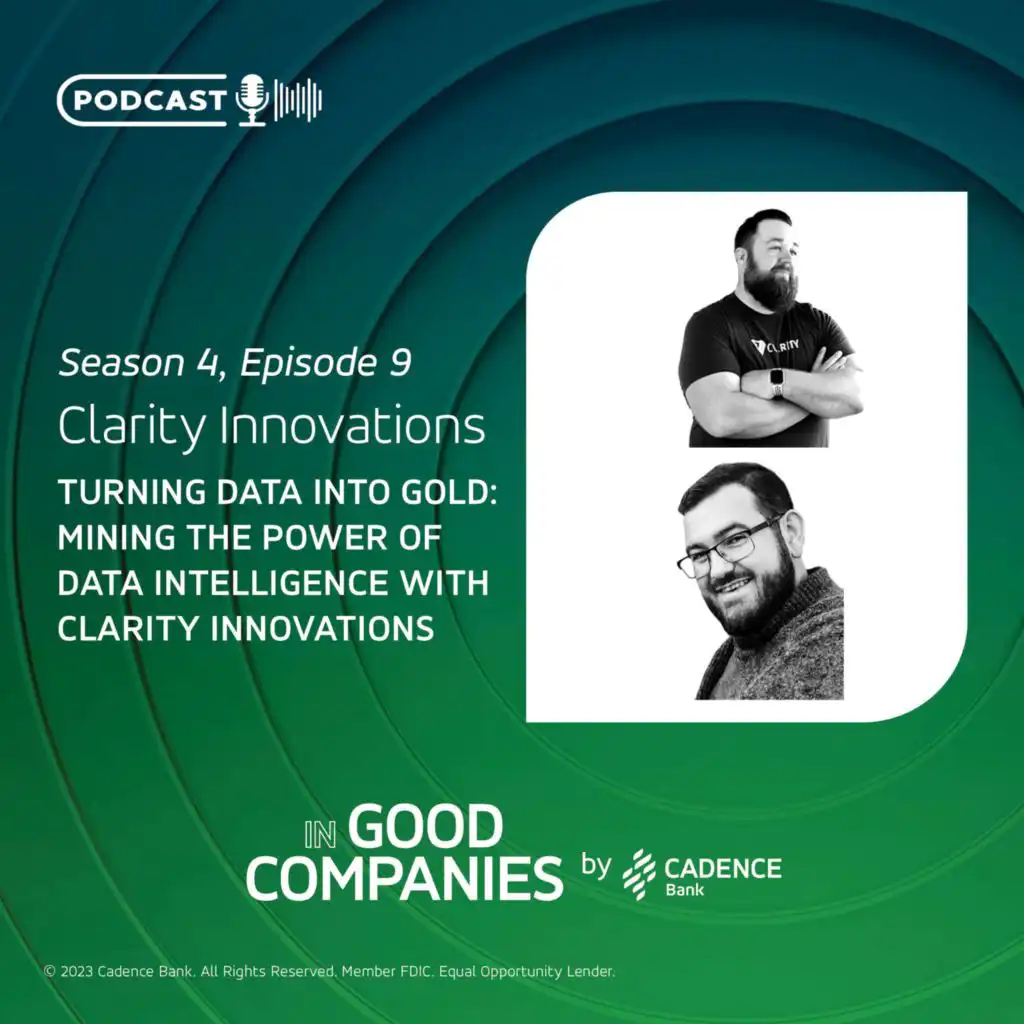 PODCAST

Season 4, Episode 9

Clarity Innovations

TURNING DATA INTO GOLD: MINING THE POWER OF DATA INTELLIGENCE WITH CLARITY INNOVATIONS

CLARITY

IN GOOD COMPANIES by CADENCE Bank

© 2023 Cadence Bank. All Rights Reserved. Member FDIC. Equal Opportunity Lender.